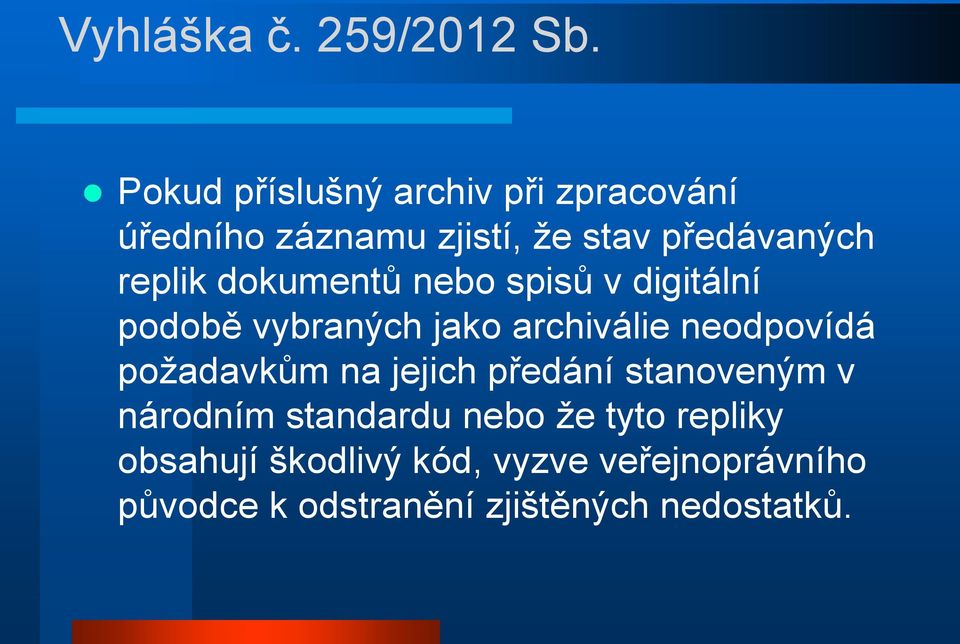 Vyhláška č. 259/2012 Sb.

Pokud příslušný archiv při zpracování úředního záznamu zjistí, že stav předávaných replik dokumentů nebo spisů v digitální podobě vybraných jako archiválie neodpovídá požadavkům na jejich předání stanoveným v národním standardu nebo že tyto repliky obsahují škodlivý kód, vyzve veřejnoprávního původce k odstranění zjištěných nedostatků.